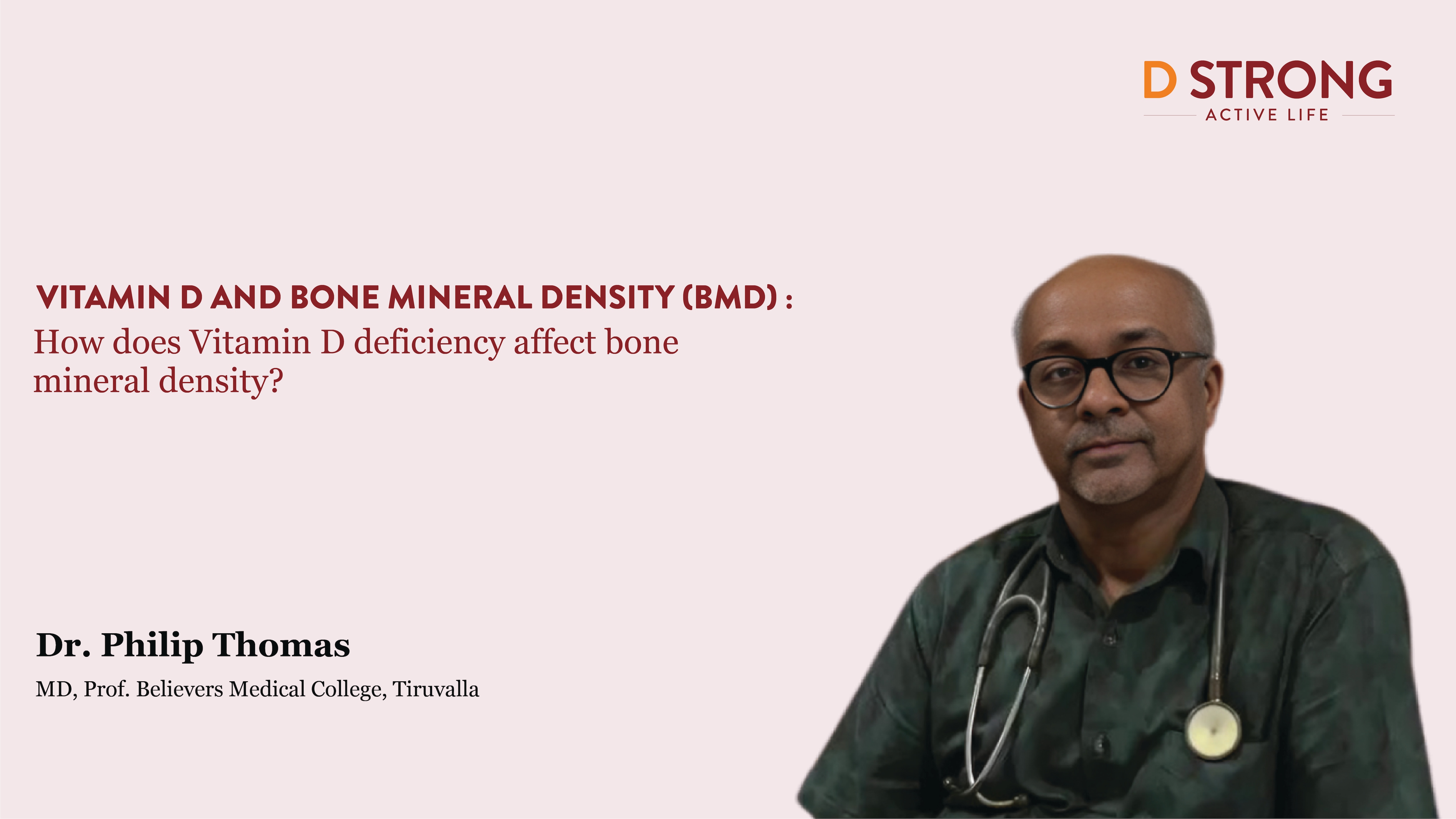 D STRONG
ACTIVE LIFE

VITAMIN D AND BONE MINERAL DENSITY (BMD) :
How does Vitamin D deficiency affect bone mineral density?

Dr. Philip Thomas
MD, Prof. Believers Medical College, Tiruvalla